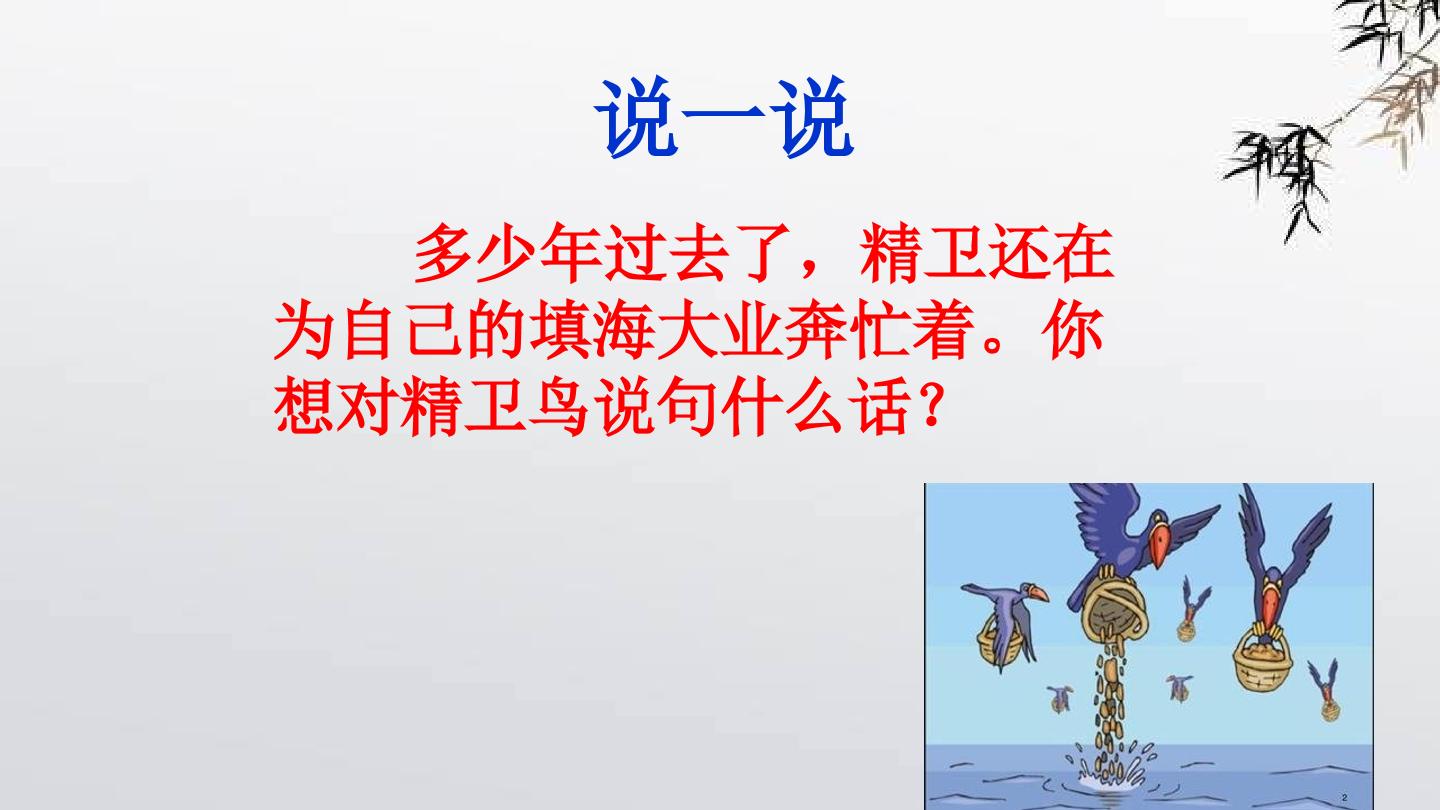 说一说

多少年过去了，精卫还在为自己的填海大业奔忙着。你想对精卫鸟说句什么话？

2